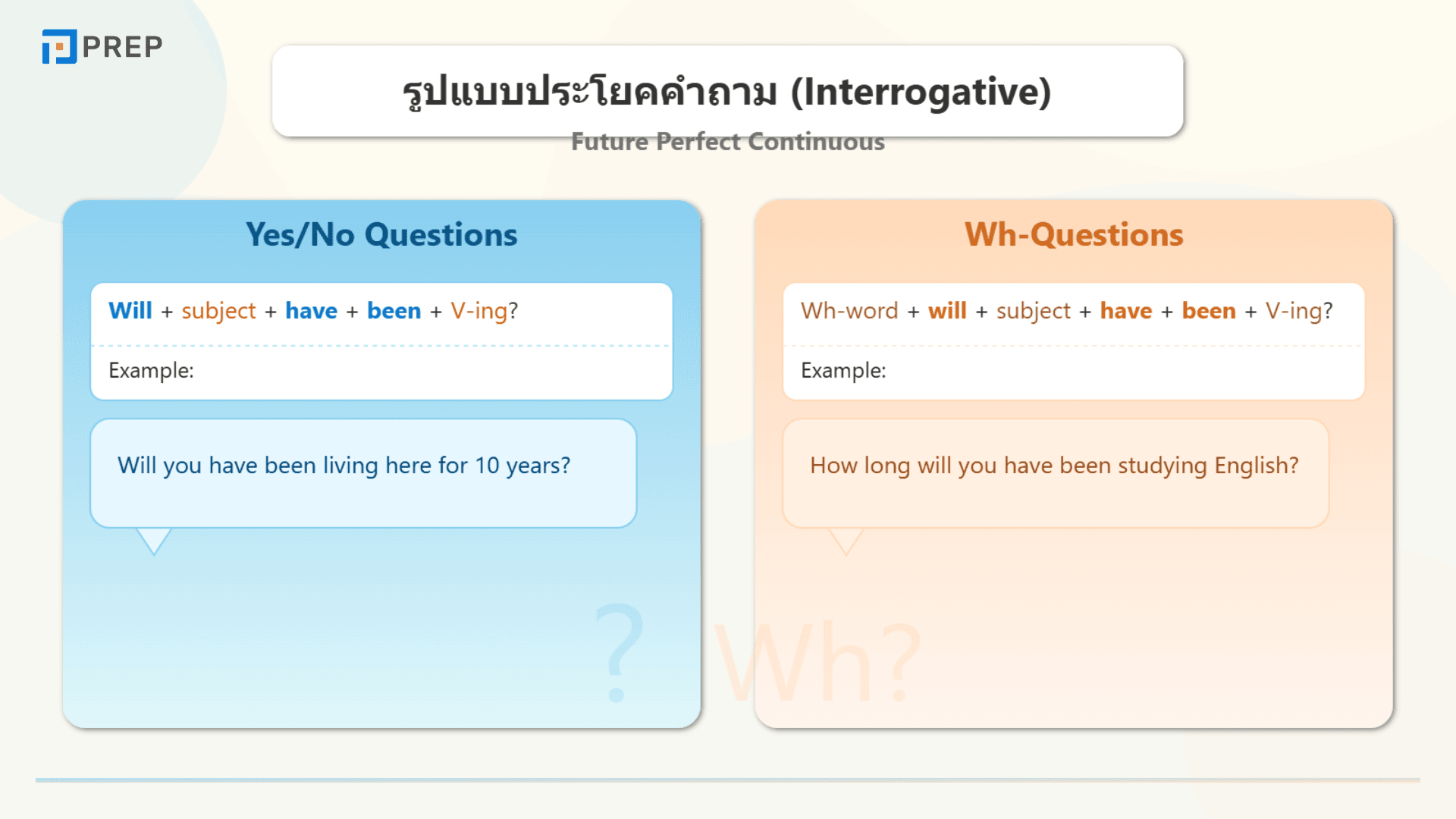 PREP

รูปแบบประโยคคำถาม (Interrogative)

Future Perfect Continuous

Yes/No Questions

Will + subject + have + been + V-ing?

Example:

Will you have been living here for 10 years?

?

Wh-Questions

Wh-word + will + subject + have + been + V-ing?

Example:

How long will you have been studying English?

Wh?